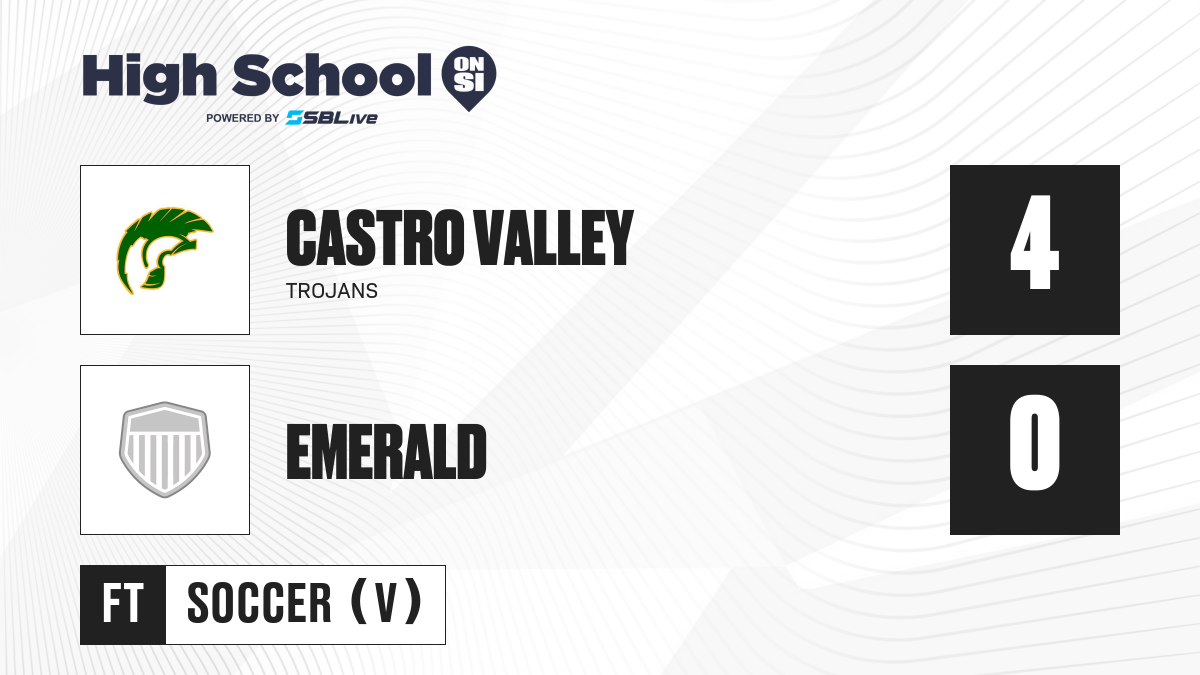 High School ON SI
POWERED BY SBLive

CASTRO VALLEY
TROJANS
4

EMERALD
0

FT
SOCCER (V)